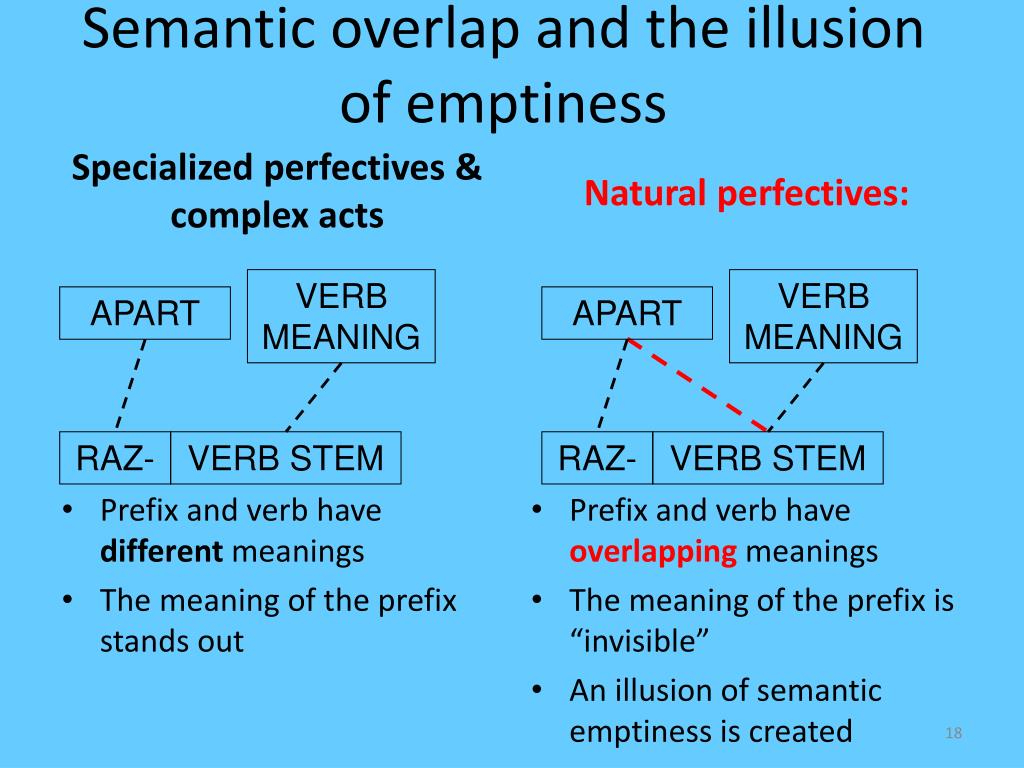 Semantic overlap and the illusion of emptiness

Specialized perfectives & complex acts

APART

VERB MEANING

RAZ-

VERB STEM

• Prefix and verb have different meanings

• The meaning of the prefix stands out

Natural perfectives:

APART

VERB MEANING

RAZ-

VERB STEM

• Prefix and verb have overlapping meanings

• The meaning of the prefix is “invisible”

• An illusion of semantic emptiness is created

18